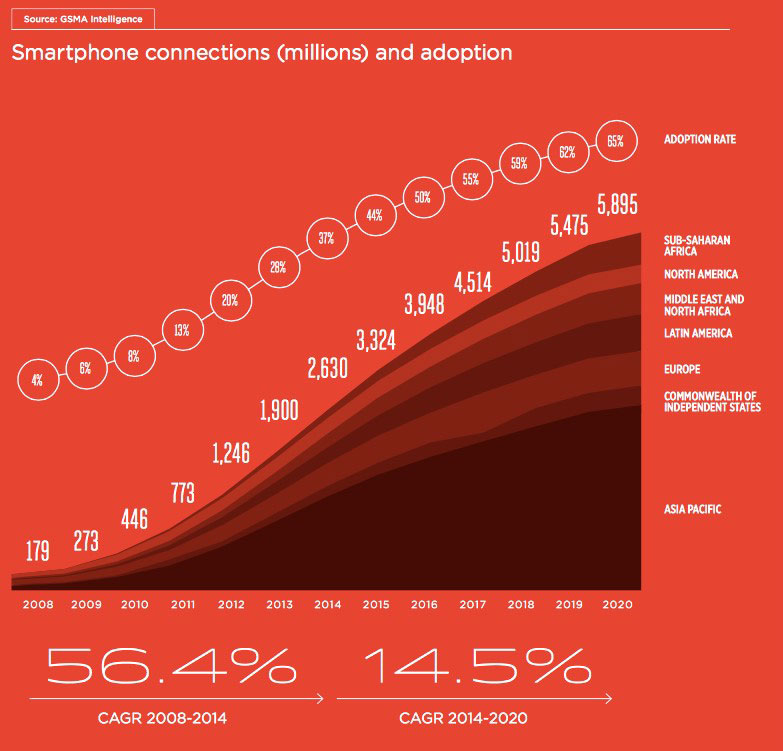 Source: GSMA Intelligence

Smartphone connections (millions) and adoption

4%
6%
8%
13%
20%
28%
37%
44%
50%
55%
59%
62%
65%

ADOPTION RATE

179
273
446
773
1,246
1,900
2,630
3,324
3,948
4,514
5,019
5,475
5,895

SUB-SAHARAN AFRICA
NORTH AMERICA
MIDDLE EAST AND NORTH AFRICA
LATIN AMERICA
EUROPE
COMMONWEALTH OF INDEPENDENT STATES
ASIA PACIFIC

2008 2009 2010 2011 2012 2013 2014 2015 2016 2017 2018 2019 2020

56.4%
CAGR 2008-2014

14.5%
CAGR 2014-2020